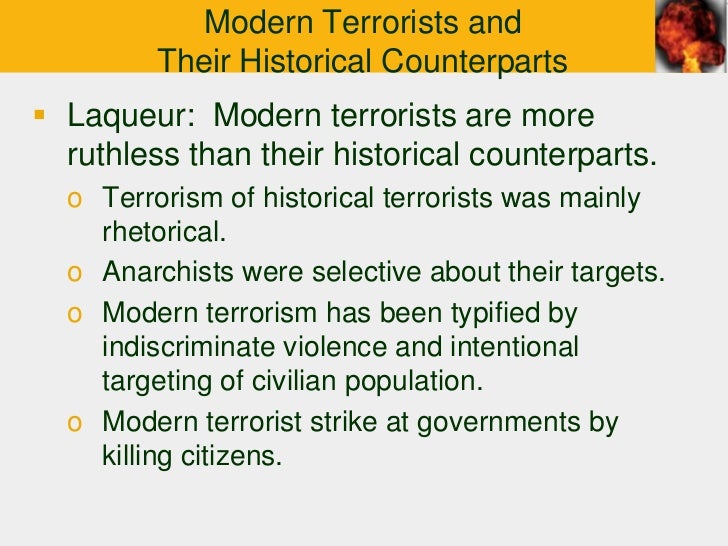 Modern Terrorists and
Their Historical Counterparts

▪ Laqueur: Modern terrorists are more ruthless than their historical counterparts.
o Terrorism of historical terrorists was mainly rhetorical.
o Anarchists were selective about their targets.
o Modern terrorism has been typified by indiscriminate violence and intentional targeting of civilian population.
o Modern terrorist strike at governments by killing citizens.